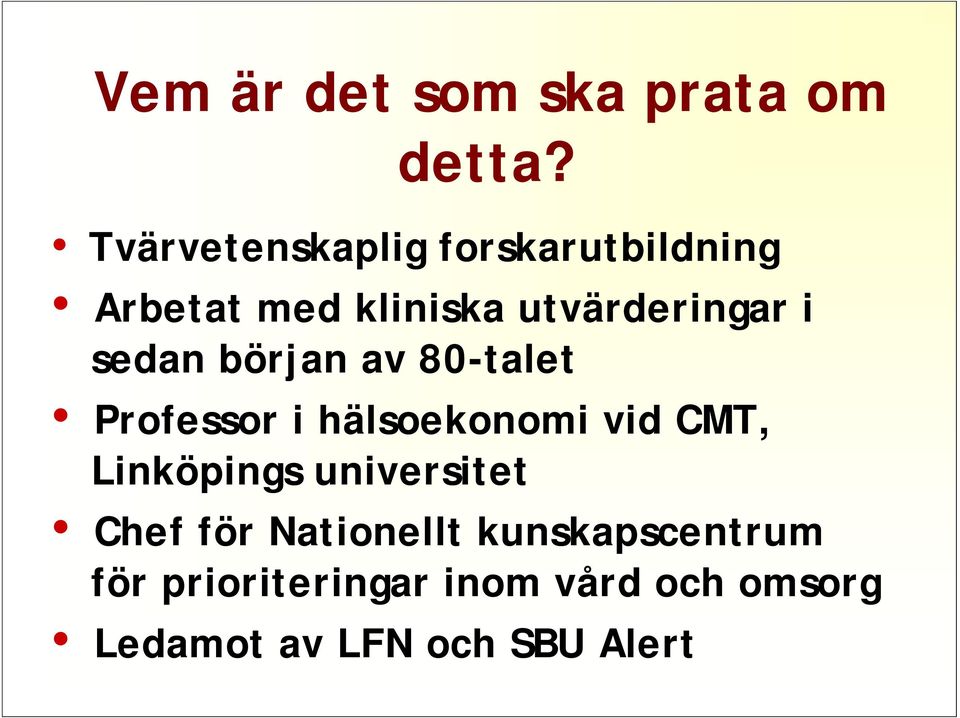 Vem är det som ska prata om detta?

• Tvärvetenskaplig forskarutbildning
• Arbetat med kliniska utvärderingar i sedan början av 80-talet
• Professor i hälsoekonomi vid CMT, Linköpings universitet
• Chef för Nationellt kunskapscentrum för prioriteringar inom vård och omsorg
• Ledamot av LFN och SBU Alert